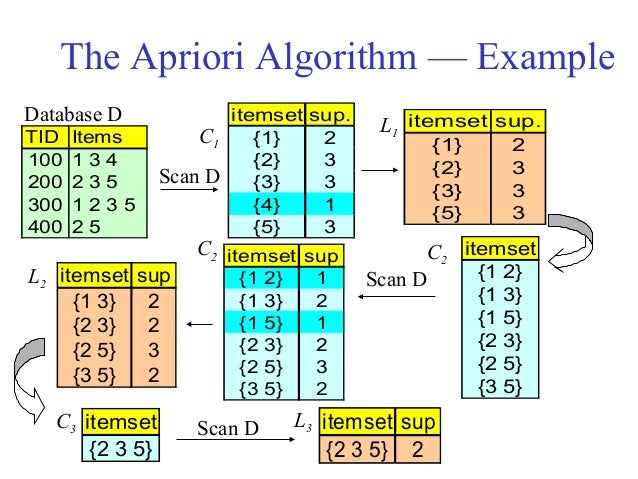 The Apriori Algorithm — Example

Database D

| TID | Items |
|---|---|
| 100 | 1 3 4 |
| 200 | 2 3 5 |
| 300 | 1 2 3 5 |
| 400 | 2 5 |

Scan D

$C_1$

| itemset | sup. |
|---|---|
| {1} | 2 |
| {2} | 3 |
| {3} | 3 |
| {4} | 1 |
| {5} | 3 |

$L_1$

| itemset | sup. |
|---|---|
| {1} | 2 |
| {2} | 3 |
| {3} | 3 |
| {5} | 3 |

$C_2$

| itemset |
|---|
| {1 2} |
| {1 3} |
| {1 5} |
| {2 3} |
| {2 5} |
| {3 5} |

Scan D

$C_2$

| itemset | sup |
|---|---|
| {1 2} | 1 |
| {1 3} | 2 |
| {1 5} | 1 |
| {2 3} | 2 |
| {2 5} | 3 |
| {3 5} | 2 |

$L_2$

| itemset | sup |
|---|---|
| {1 3} | 2 |
| {2 3} | 2 |
| {2 5} | 3 |
| {3 5} | 2 |

$C_3$

| itemset |
|---|
| {2 3 5} |

Scan D

$L_3$

| itemset | sup |
|---|---|
| {2 3 5} | 2 |